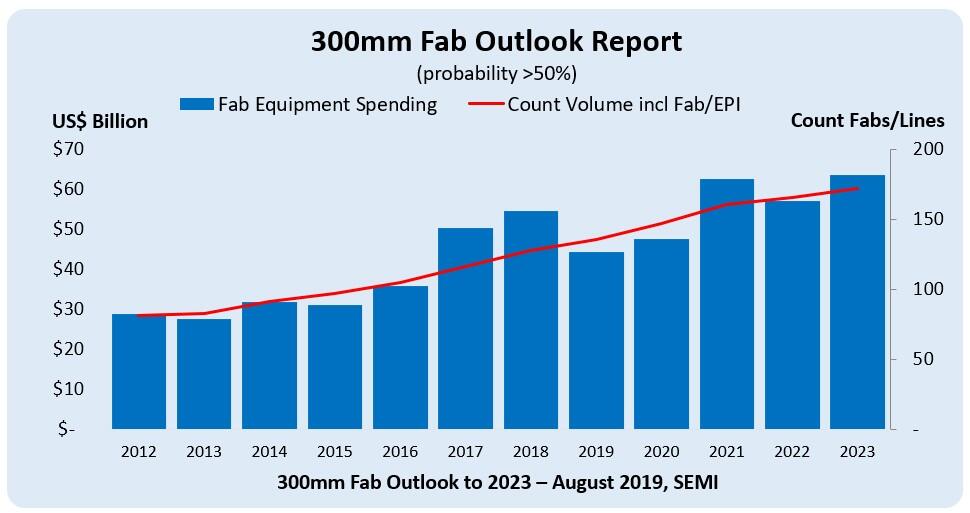 300mm Fab Outlook Report
(probability >50%)

Fab Equipment Spending
Count Volume incl Fab/EPI

US$ Billion
Count Fabs/Lines

$70
$60
$50
$40
$30
$20
$10
$-

200
150
100
50
-

2012
2013
2014
2015
2016
2017
2018
2019
2020
2021
2022
2023

300mm Fab Outlook to 2023 – August 2019, SEMI